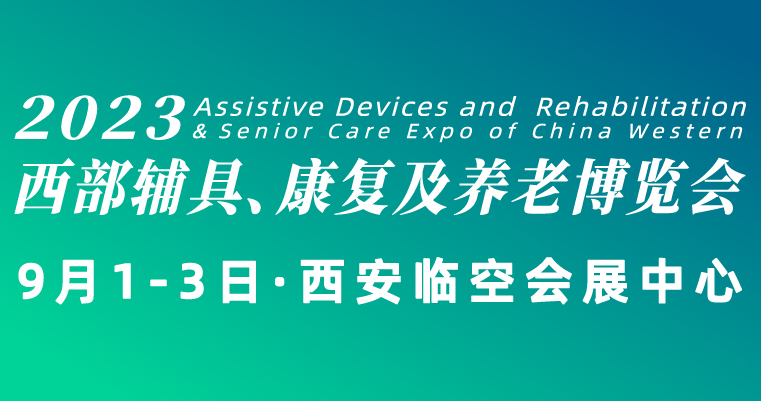 2023 Assistive Devices and Rehabilitation & Senior Care Expo of China Western

西部辅具、康复及养老博览会

9月1-3日·西安临空会展中心